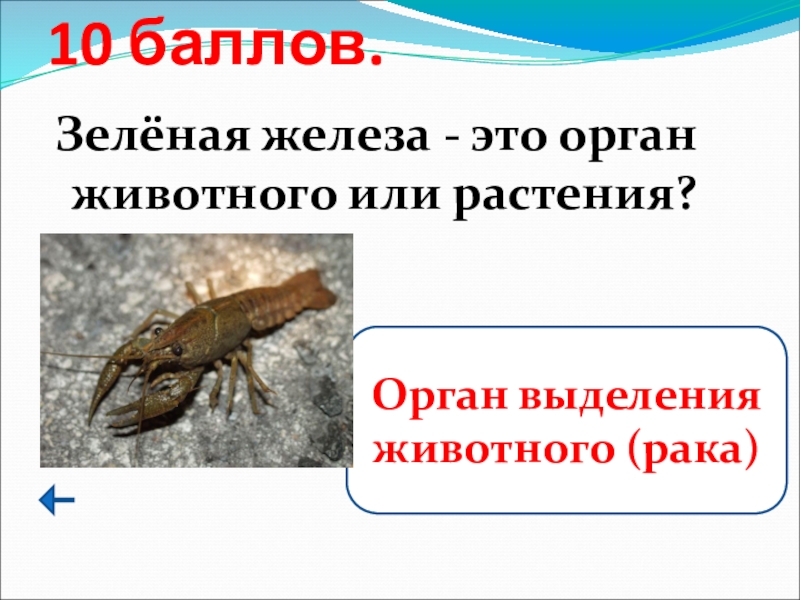 10 баллов.

Зелёная железа - это орган животного или растения?

Орган выделения животного (рака)